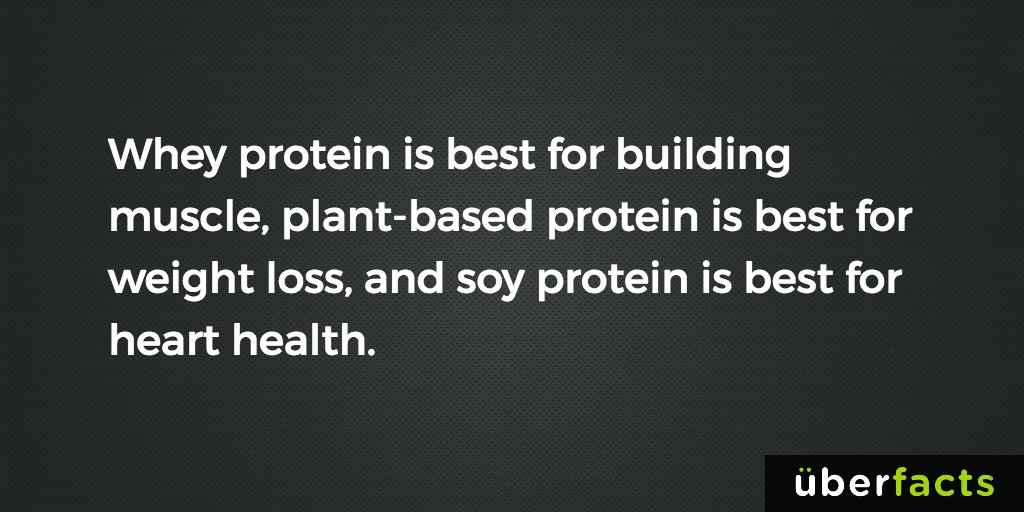 Whey protein is best for building muscle, plant-based protein is best for weight loss, and soy protein is best for heart health.

überfacts